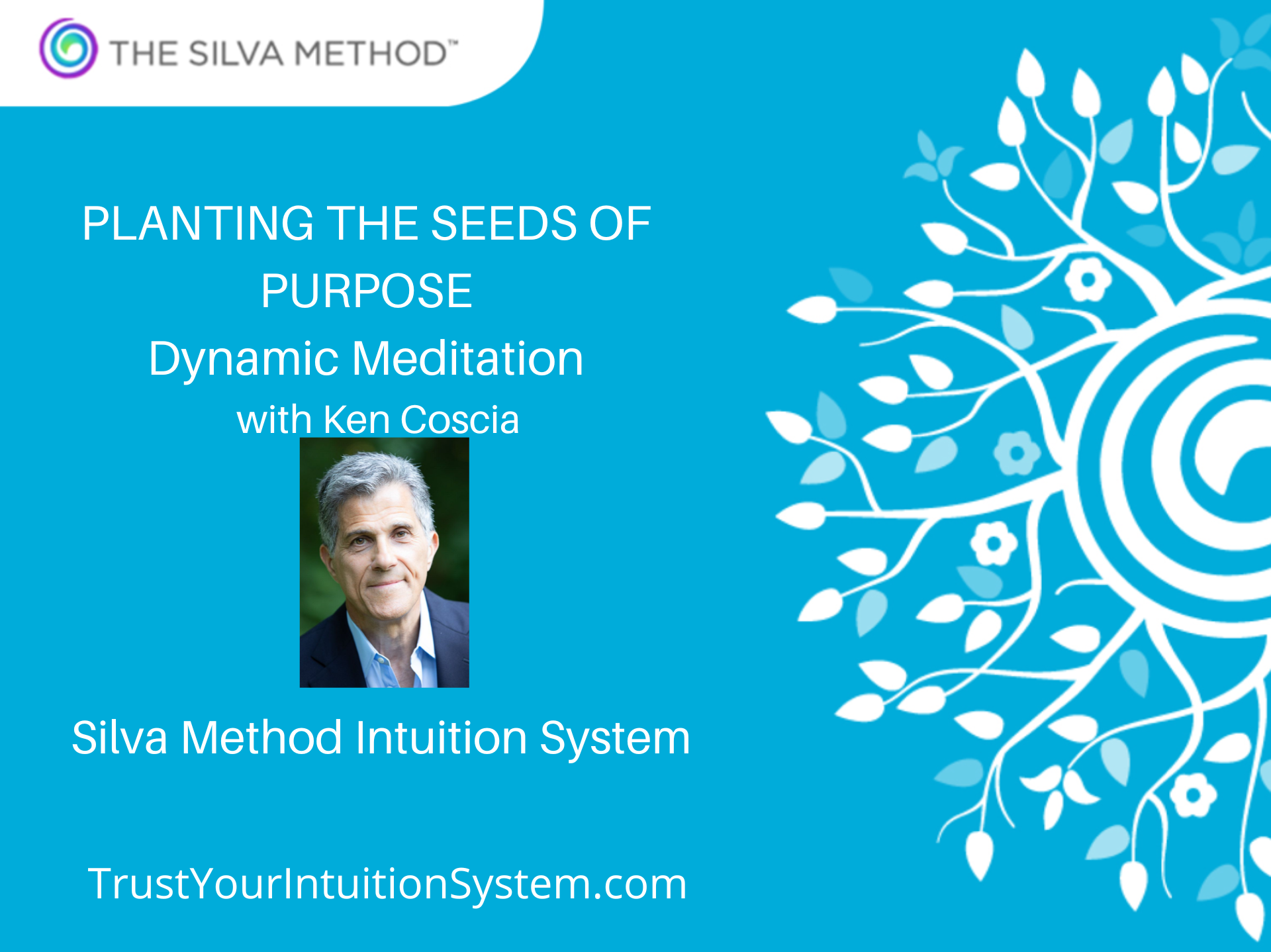 THE SILVA METHOD™

PLANTING THE SEEDS OF PURPOSE

Dynamic Meditation

with Ken Coscia

Silva Method Intuition System

TrustYourIntuitionSystem.com